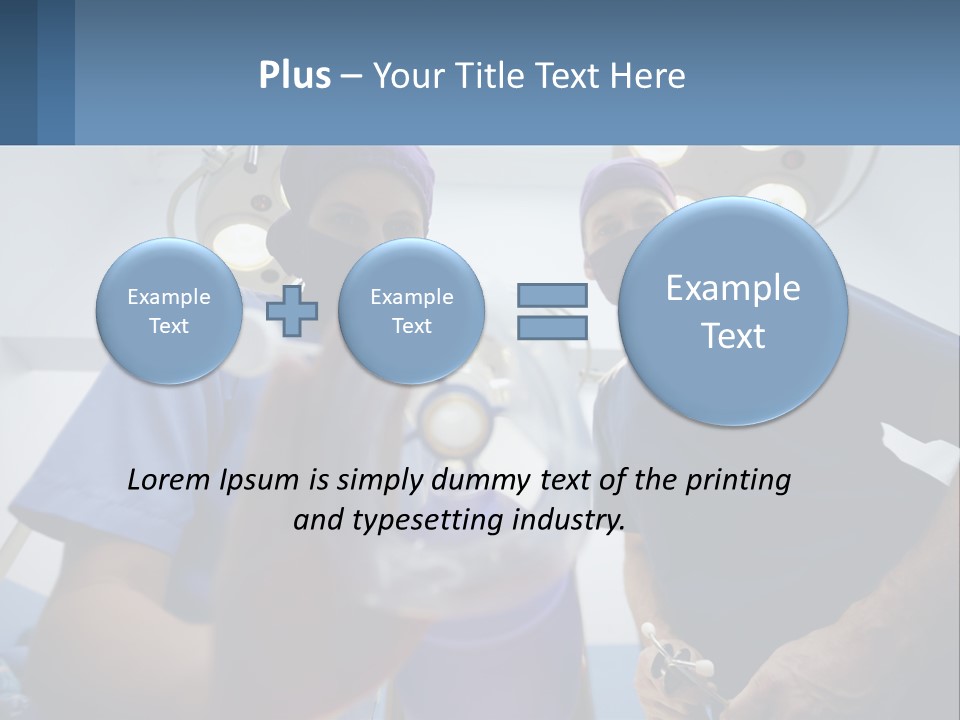 Plus – Your Title Text Here

Example Text

Example Text

Example Text

Lorem Ipsum is simply dummy text of the printing and typesetting industry.